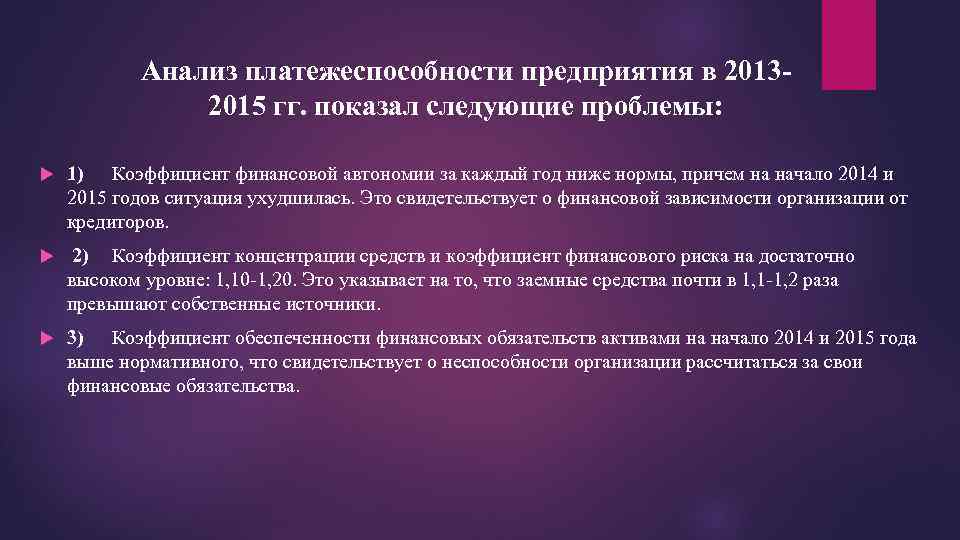 Анализ платежеспособности предприятия в 2013-2015 гг. показал следующие проблемы:

1) Коэффициент финансовой автономии за каждый год ниже нормы, причем на начало 2014 и 2015 годов ситуация ухудшилась. Это свидетельствует о финансовой зависимости организации от кредиторов.

2) Коэффициент концентрации средств и коэффициент финансового риска на достаточно высоком уровне: 1,10-1,20. Это указывает на то, что заемные средства почти в 1,1-1,2 раза превышают собственные источники.

3) Коэффициент обеспеченности финансовых обязательств активами на начало 2014 и 2015 года выше нормативного, что свидетельствует о неспособности организации рассчитаться за свои финансовые обязательства.